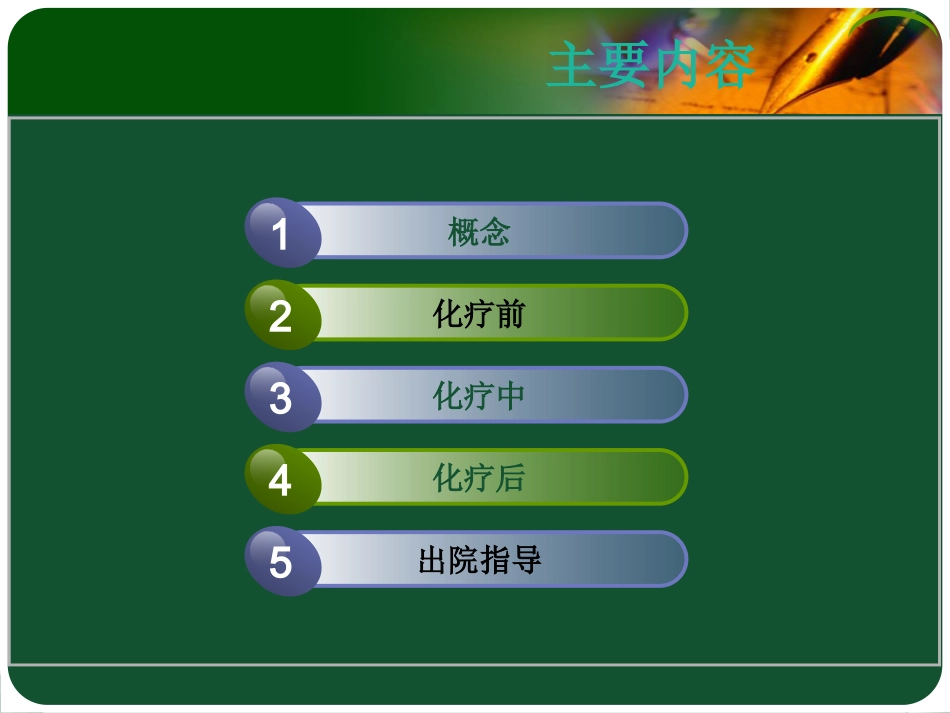 主要内容

1 概念

2 化疗前

3 化疗中

4 化疗后

5 出院指导